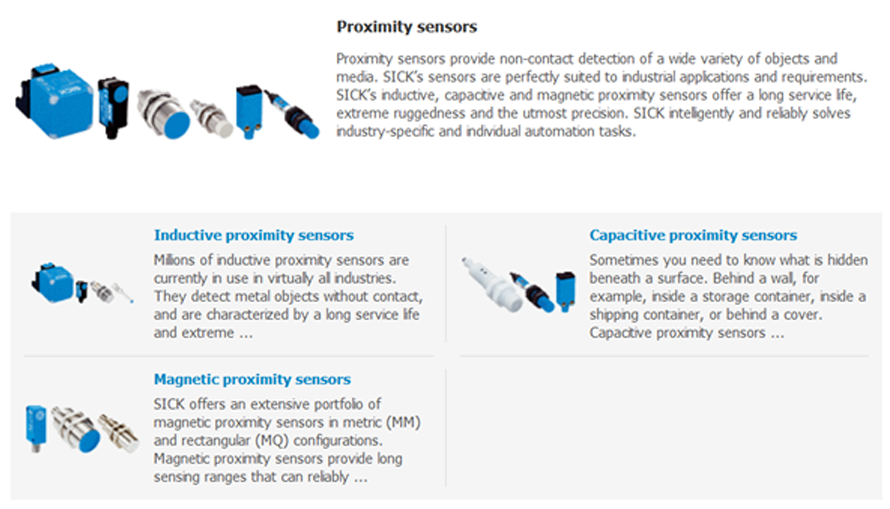 Proximity sensors

Proximity sensors provide non-contact detection of a wide variety of objects and media. SICK's sensors are perfectly suited to industrial applications and requirements. SICK's inductive, capacitive and magnetic proximity sensors offer a long service life, extreme ruggedness and the utmost precision. SICK intelligently and reliably solves industry-specific and individual automation tasks.

Inductive proximity sensors

Millions of inductive proximity sensors are currently in use in virtually all industries. They detect metal objects without contact, and are characterized by a long service life and extreme ...

Capacitive proximity sensors

Sometimes you need to know what is hidden beneath a surface. Behind a wall, for example, inside a storage container, inside a shipping container, or behind a cover. Capacitive proximity sensors ...

Magnetic proximity sensors

SICK offers an extensive portfolio of magnetic proximity sensors in metric (MM) and rectangular (MQ) configurations. Magnetic proximity sensors provide long sensing ranges that can reliably ...